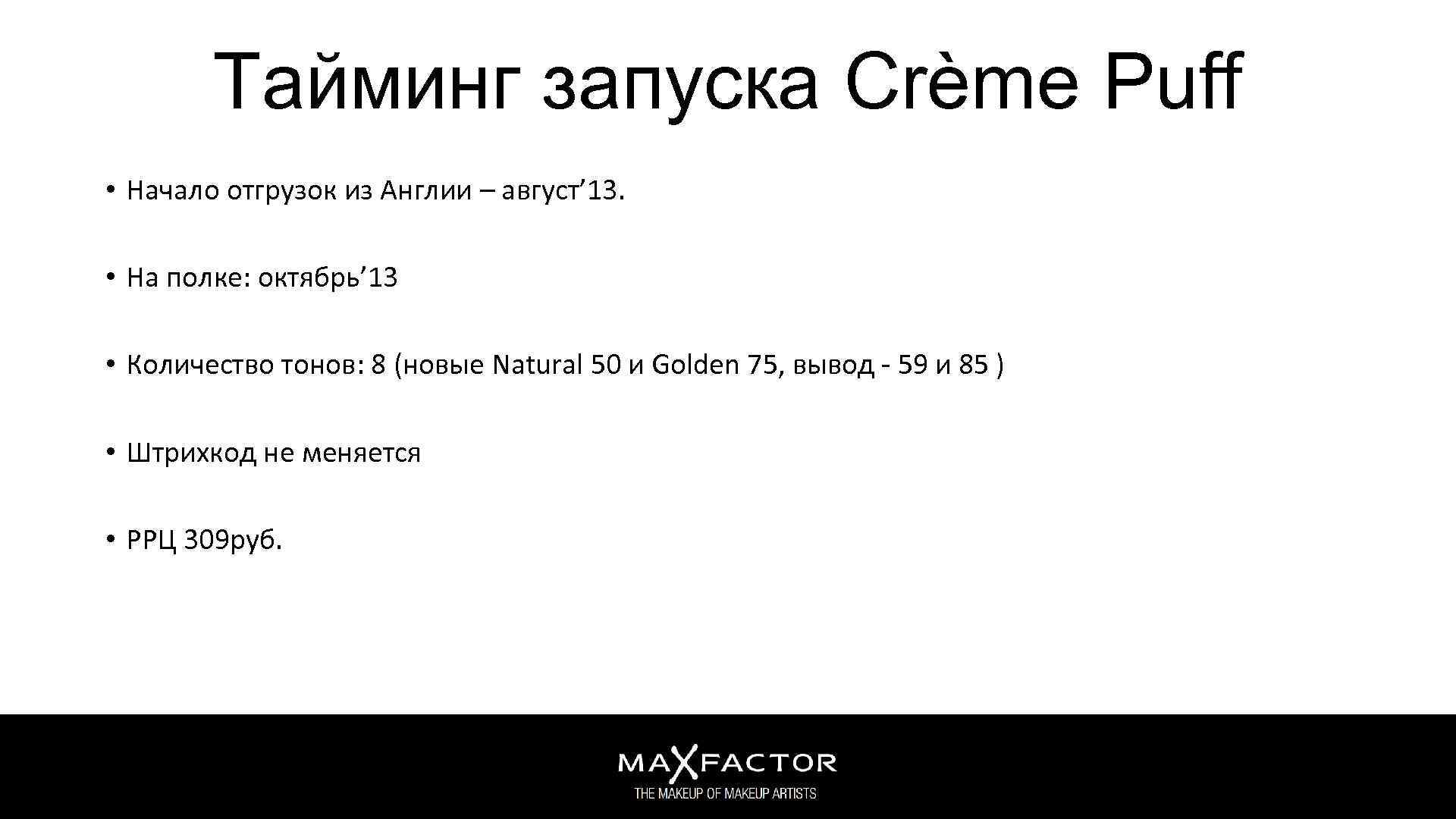 Тайминг запуска Crème Puff

• Начало отгрузок из Англии – август’13.

• На полке: октябрь’13

• Количество тонов: 8 (новые Natural 50 и Golden 75, вывод - 59 и 85 )

• Штрихкод не меняется

• РРЦ 309руб.

MAXFACTOR
THE MAKEUP OF MAKEUP ARTISTS